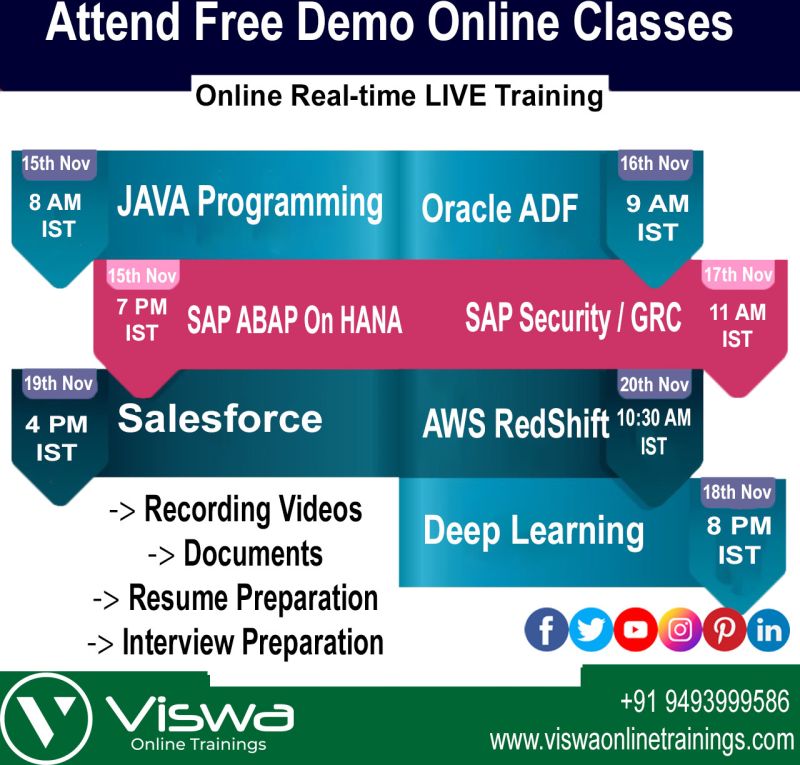 Attend Free Demo Online Classes

Online Real-time LIVE Training

15th Nov
8 AM
IST
JAVA Programming

Oracle ADF
16th Nov
9 AM
IST

15th Nov
7 PM
IST
SAP ABAP On HANA

SAP Security / GRC
17th Nov
11 AM
IST

19th Nov
4 PM
IST
Salesforce

AWS RedShift
20th Nov
10:30 AM
IST

Deep Learning
18th Nov
8 PM
IST

-> Recording Videos
-> Documents
-> Resume Preparation
-> Interview Preparation

Viswa
Online Trainings

+91 9493999586
www.viswaonlinetrainings.com